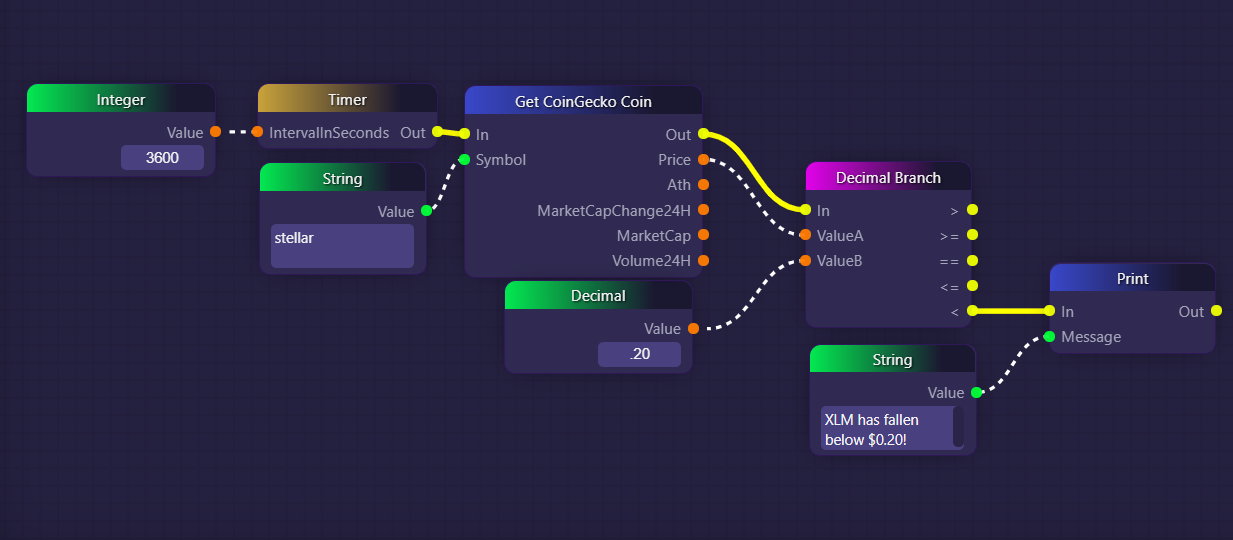 Integer
Value
3600

Timer
IntervalInSeconds Out

String
Value
stellar

Get CoinGecko Coin
In Out
Symbol Price
Ath
MarketCapChange24H
MarketCap
Volume24H

Decimal
Value
.20

Decimal Branch
In >
ValueA >=
ValueB ==
<=
<

String
Value
XLM has fallen below $0.20!

Print
In Out
Message